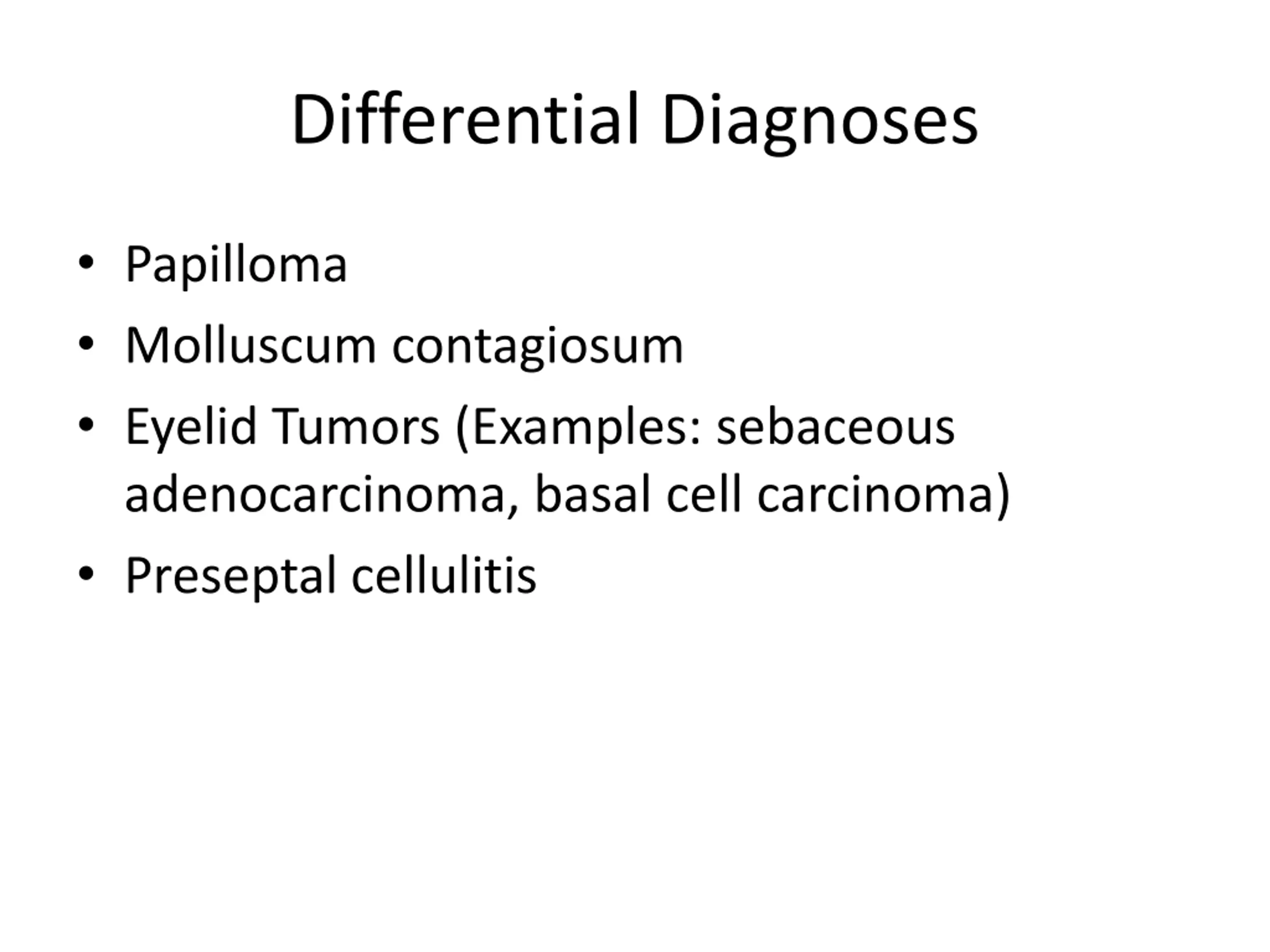 Differential Diagnoses

• Papilloma
• Molluscum contagiosum
• Eyelid Tumors (Examples: sebaceous adenocarcinoma, basal cell carcinoma)
• Preseptal cellulitis